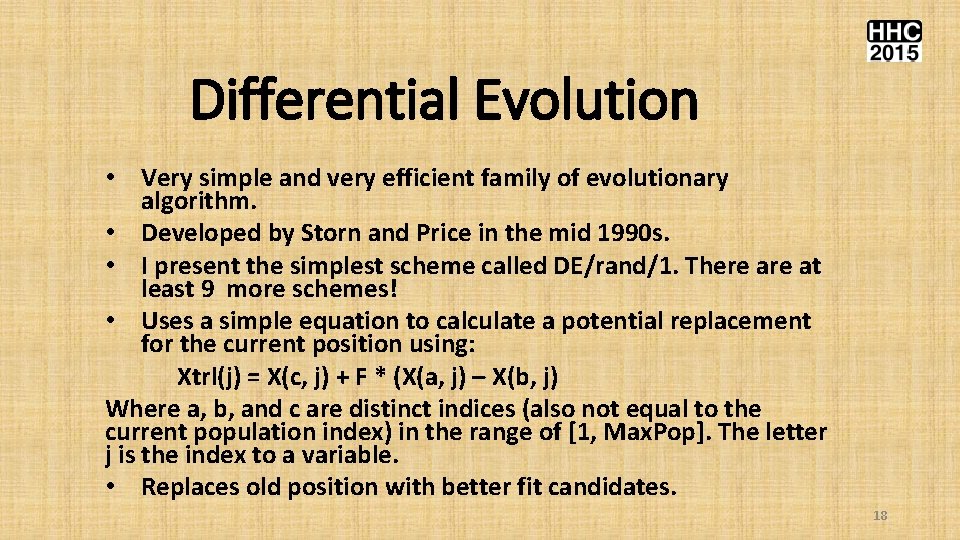 HHC
2015

Differential Evolution

• Very simple and very efficient family of evolutionary algorithm.
• Developed by Storn and Price in the mid 1990s.
• I present the simplest scheme called DE/rand/1. There are at least 9 more schemes!
• Uses a simple equation to calculate a potential replacement for the current position using:
Xtrl(j) = X(c, j) + F * (X(a, j) – X(b, j)
Where a, b, and c are distinct indices (also not equal to the current population index) in the range of [1, MaxPop]. The letter j is the index to a variable.
• Replaces old position with better fit candidates.

18